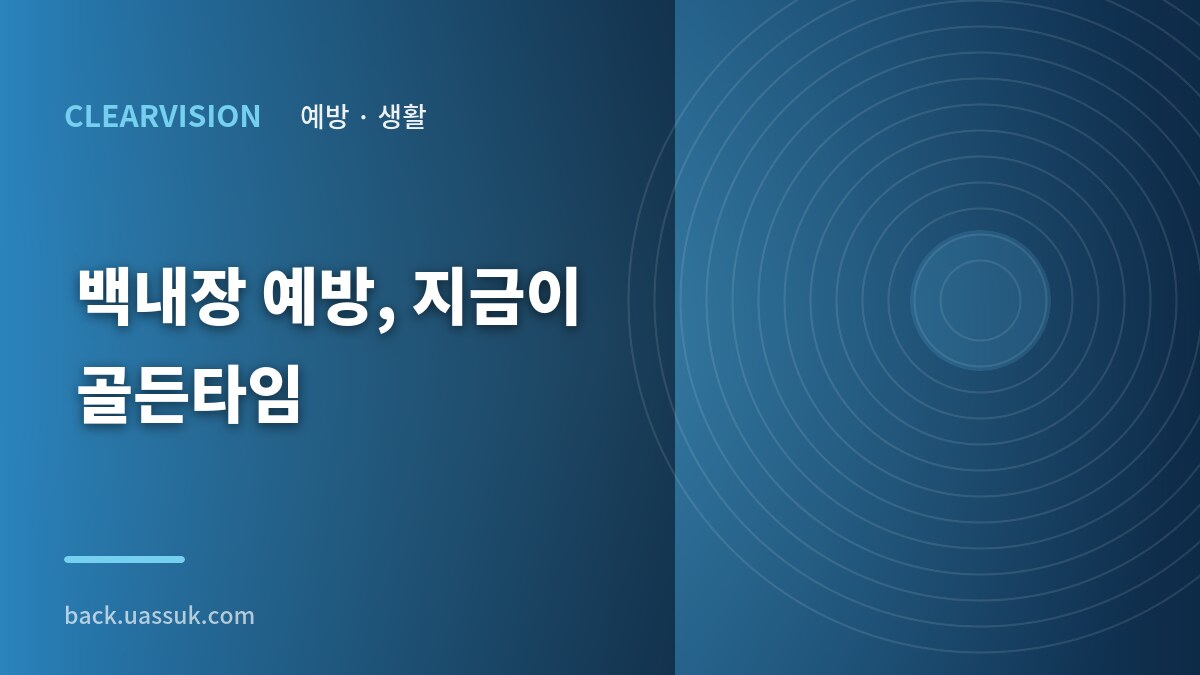 CLEARVISION 예방 · 생활

백내장 예방, 지금이 골든타임

back.uassuk.com